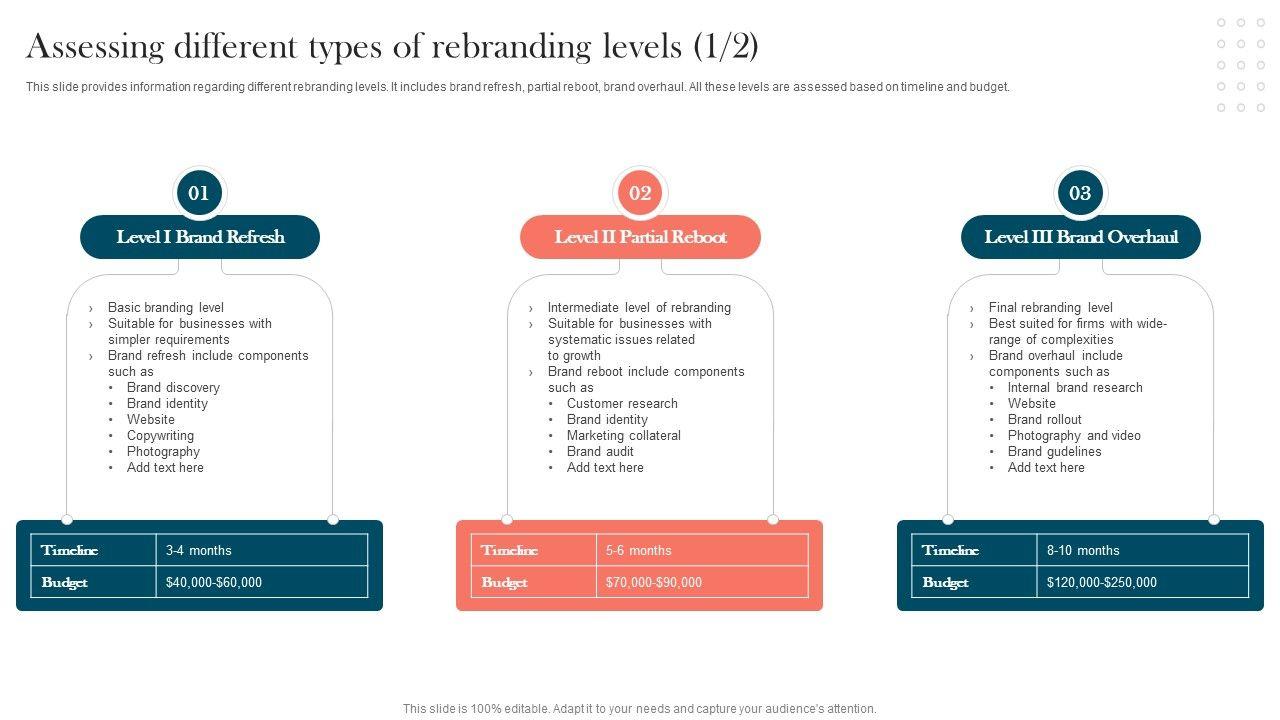 Assessing different types of rebranding levels (1/2)

This slide provides information regarding different rebranding levels. It includes brand refresh, partial reboot, brand overhaul. All these levels are assessed based on timeline and budget.

01

Level I Brand Refresh

› Basic branding level
› Suitable for businesses with simpler requirements
› Brand refresh include components such as
• Brand discovery
• Brand identity
• Website
• Copywriting
• Photography
• Add text here

| Timeline | 3-4 months |
|---|---|
| Budget | \$40,000-\$60,000 |

02

Level II Partial Reboot

› Intermediate level of rebranding
› Suitable for businesses with systematic issues related to growth
› Brand reboot include components such as
• Customer research
• Brand identity
• Marketing collateral
• Brand audit
• Add text here

| Timeline | 5-6 months |
|---|---|
| Budget | \$70,000-\$90,000 |

03

Level III Brand Overhaul

› Final rebranding level
› Best suited for firms with wide-range of complexities
› Brand overhaul include components such as
• Internal brand research
• Website
• Brand rollout
• Photography and video
• Brand gudelines
• Add text here

| Timeline | 8-10 months |
|---|---|
| Budget | \$120,000-\$250,000 |

This slide is 100% editable. Adapt it to your needs and capture your audience's attention.